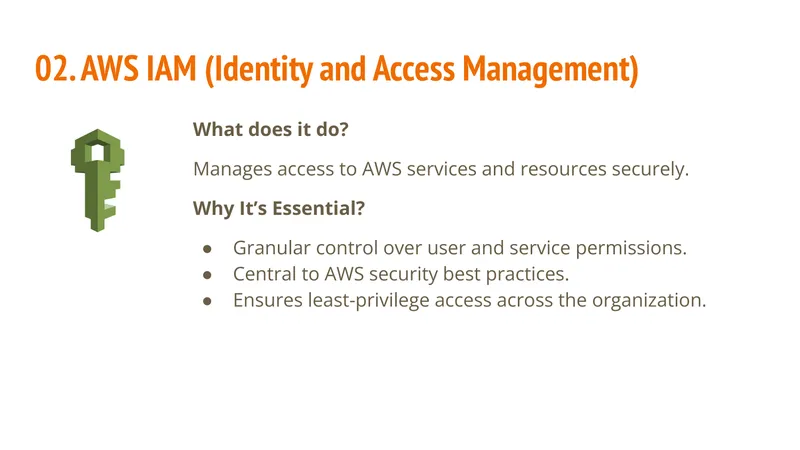 02. AWS IAM (Identity and Access Management)

What does it do?

Manages access to AWS services and resources securely.

Why It's Essential?

• Granular control over user and service permissions.
• Central to AWS security best practices.
• Ensures least-privilege access across the organization.